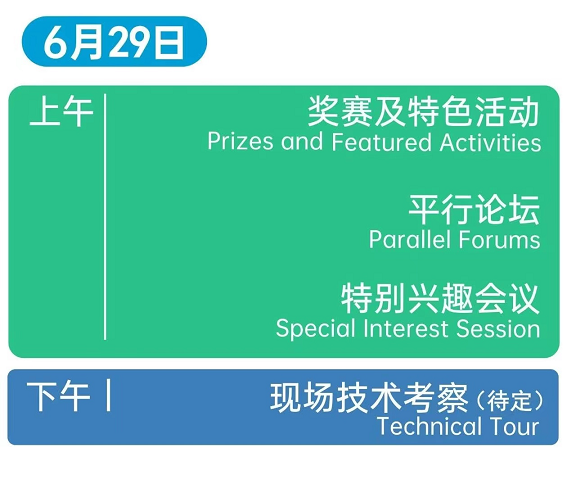 6月29日

上午

奖赛及特色活动
Prizes and Featured Activities

平行论坛
Parallel Forums

特别兴趣会议
Special Interest Session

下午

现场技术考察（待定）
Technical Tour